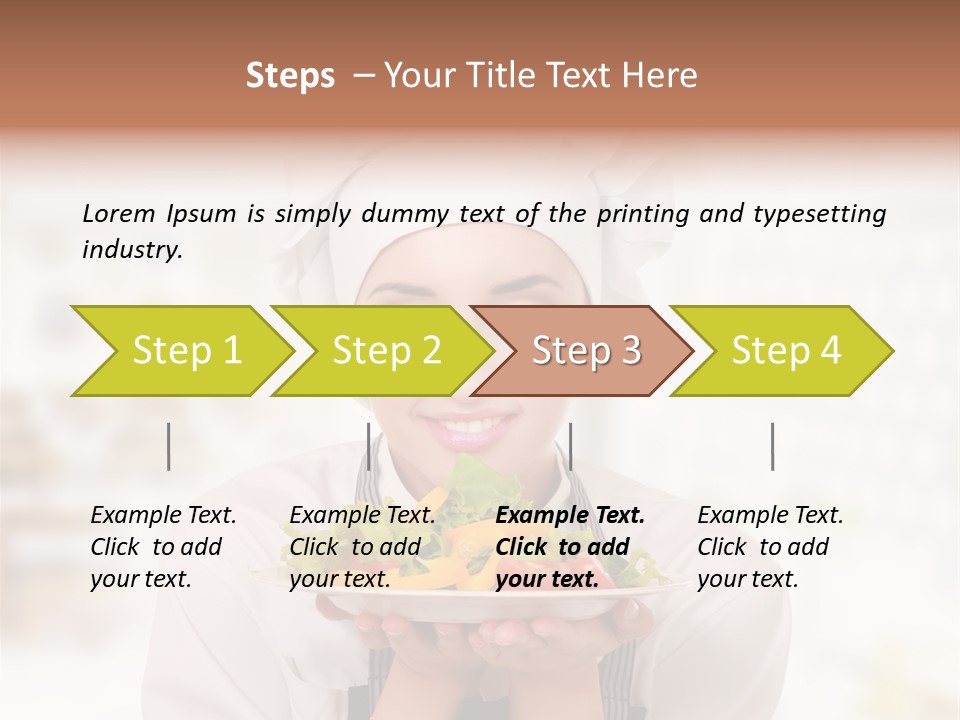 Steps – Your Title Text Here

Lorem Ipsum is simply dummy text of the printing and typesetting industry.

Step 1

Step 2

Step 3

Step 4

Example Text. Click to add your text.

Example Text. Click to add your text.

Example Text. Click to add your text.

Example Text. Click to add your text.